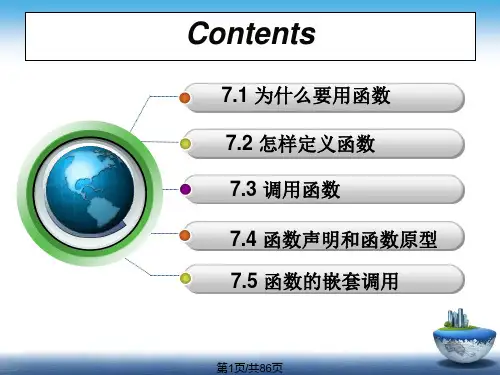 Contents

7.1 为什么要用函数

7.2 怎样定义函数

7.3 调用函数

7.4 函数声明和函数原型

7.5 函数的嵌套调用

第1页/共86页